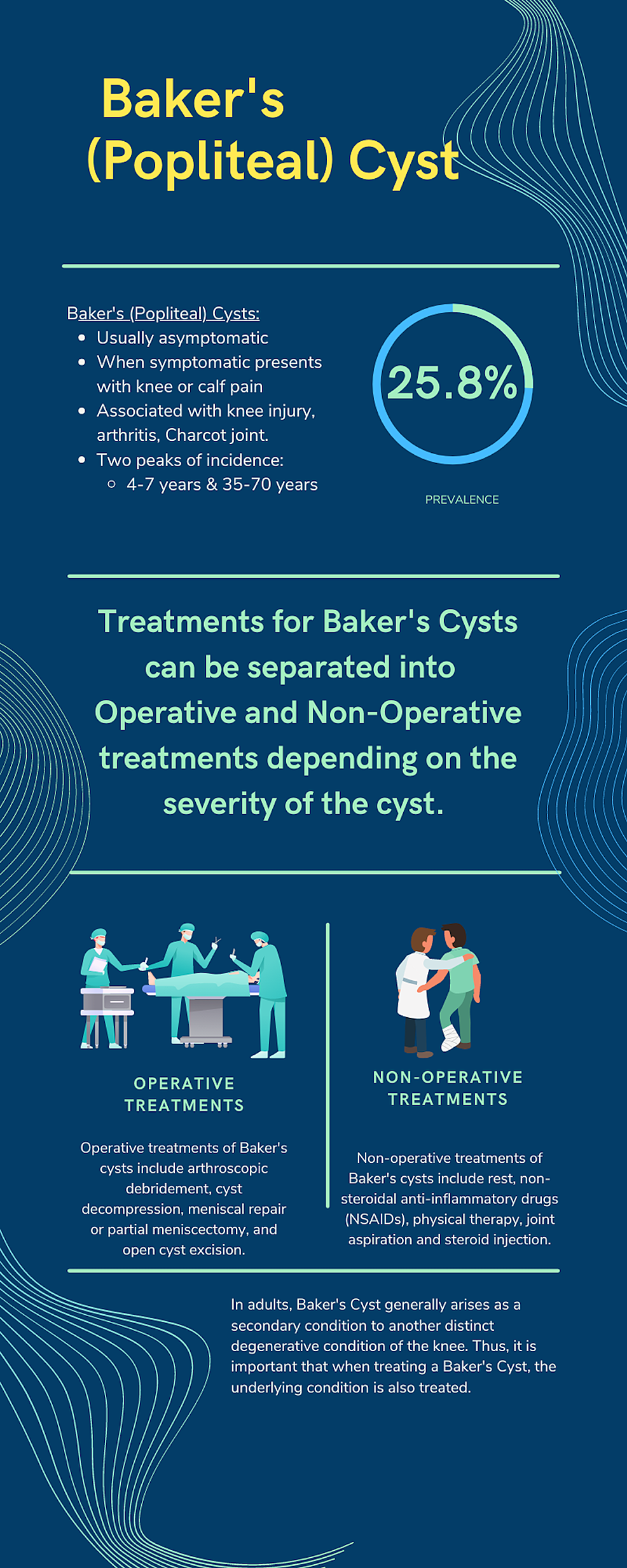 Baker's (Popliteal) Cyst

Baker's (Popliteal) Cysts:
- Usually asymptomatic
- When symptomatic presents with knee or calf pain
- Associated with knee injury, arthritis, Charcot joint.
- Two peaks of incidence:
  - 4-7 years & 35-70 years

25.8%

PREVALENCE

Treatments for Baker's Cysts can be separated into Operative and Non-Operative treatments depending on the severity of the cyst.

OPERATIVE TREATMENTS

Operative treatments of Baker's cysts include arthroscopic debridement, cyst decompression, meniscal repair or partial meniscectomy, and open cyst excision.

NON-OPERATIVE TREATMENTS

Non-operative treatments of Baker's cysts include rest, non-steroidal anti-inflammatory drugs (NSAIDs), physical therapy, joint aspiration and steroid injection.

In adults, Baker's Cyst generally arises as a secondary condition to another distinct degenerative condition of the knee. Thus, it is important that when treating a Baker's Cyst, the underlying condition is also treated.